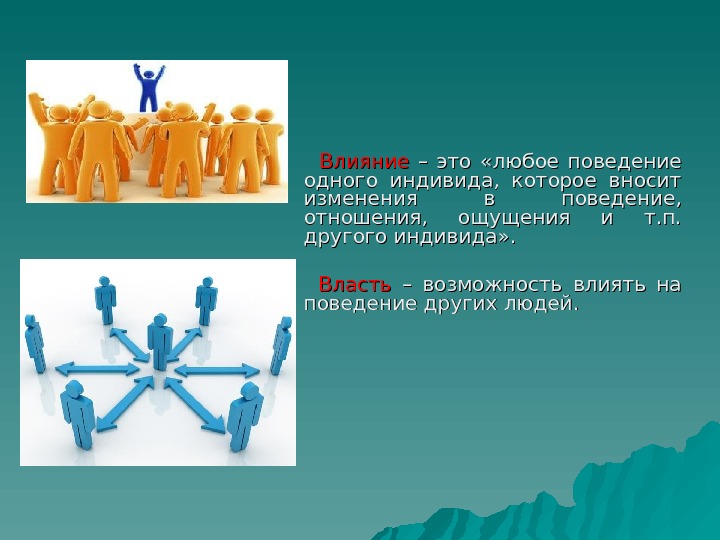 Влияние – это «любое поведение одного индивида, которое вносит изменения в поведение, отношения, ощущения и т.п. другого индивида».

Власть – возможность влиять на поведение других людей.